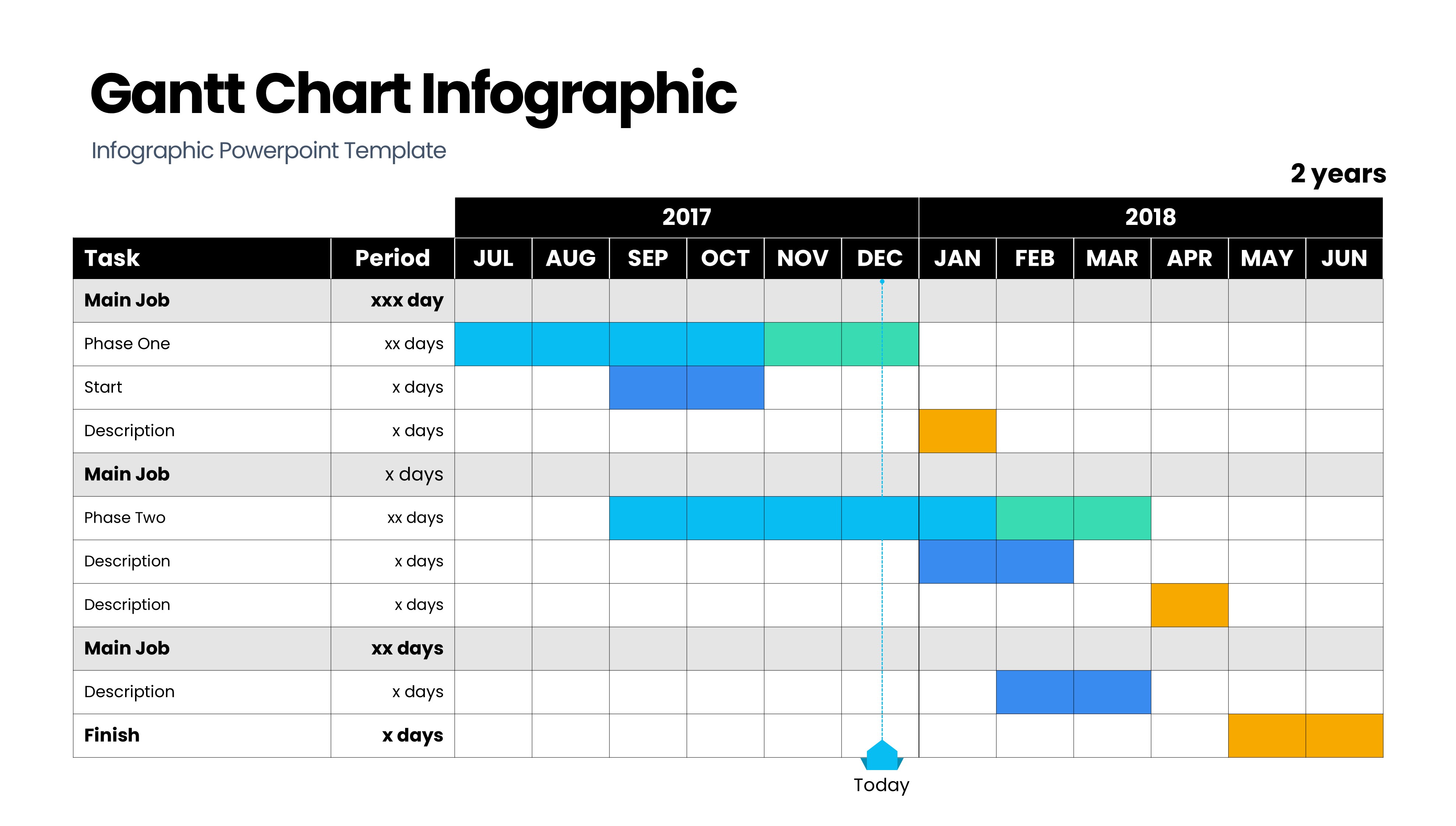 Gantt Chart Infographic
Infographic Powerpoint Template

2 years

| | | 2017 | | | | | | 2018 | | | | | |
|---|---|---|---|---|---|---|---|---|---|---|---|---|---|
| Task | Period | JUL | AUG | SEP | OCT | NOV | DEC | JAN | FEB | MAR | APR | MAY | JUN |
| Main Job | xxx day | | | | | | | | | | | | |
| Phase One | xx days | | | | | | | | | | | | |
| Start | x days | | | | | | | | | | | | |
| Description | x days | | | | | | | | | | | | |
| Main Job | x days | | | | | | | | | | | | |
| Phase Two | xx days | | | | | | | | | | | | |
| Description | x days | | | | | | | | | | | | |
| Description | x days | | | | | | | | | | | | |
| Main Job | xx days | | | | | | | | | | | | |
| Description | x days | | | | | | | | | | | | |
| Finish | x days | | | | | | | | | | | | |

Today